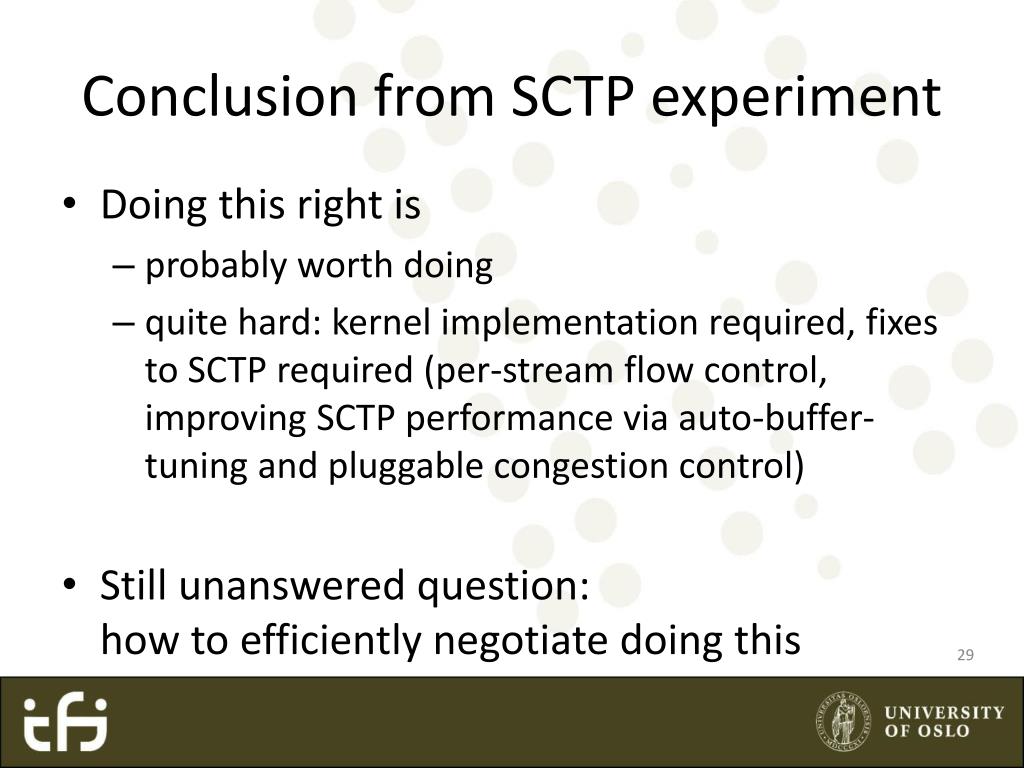 Conclusion from SCTP experiment

• Doing this right is
– probably worth doing
– quite hard: kernel implementation required, fixes to SCTP required (per-stream flow control, improving SCTP performance via auto-buffer-tuning and pluggable congestion control)

• Still unanswered question:
how to efficiently negotiate doing this

29

ifi

UNIVERSITY OF OSLO